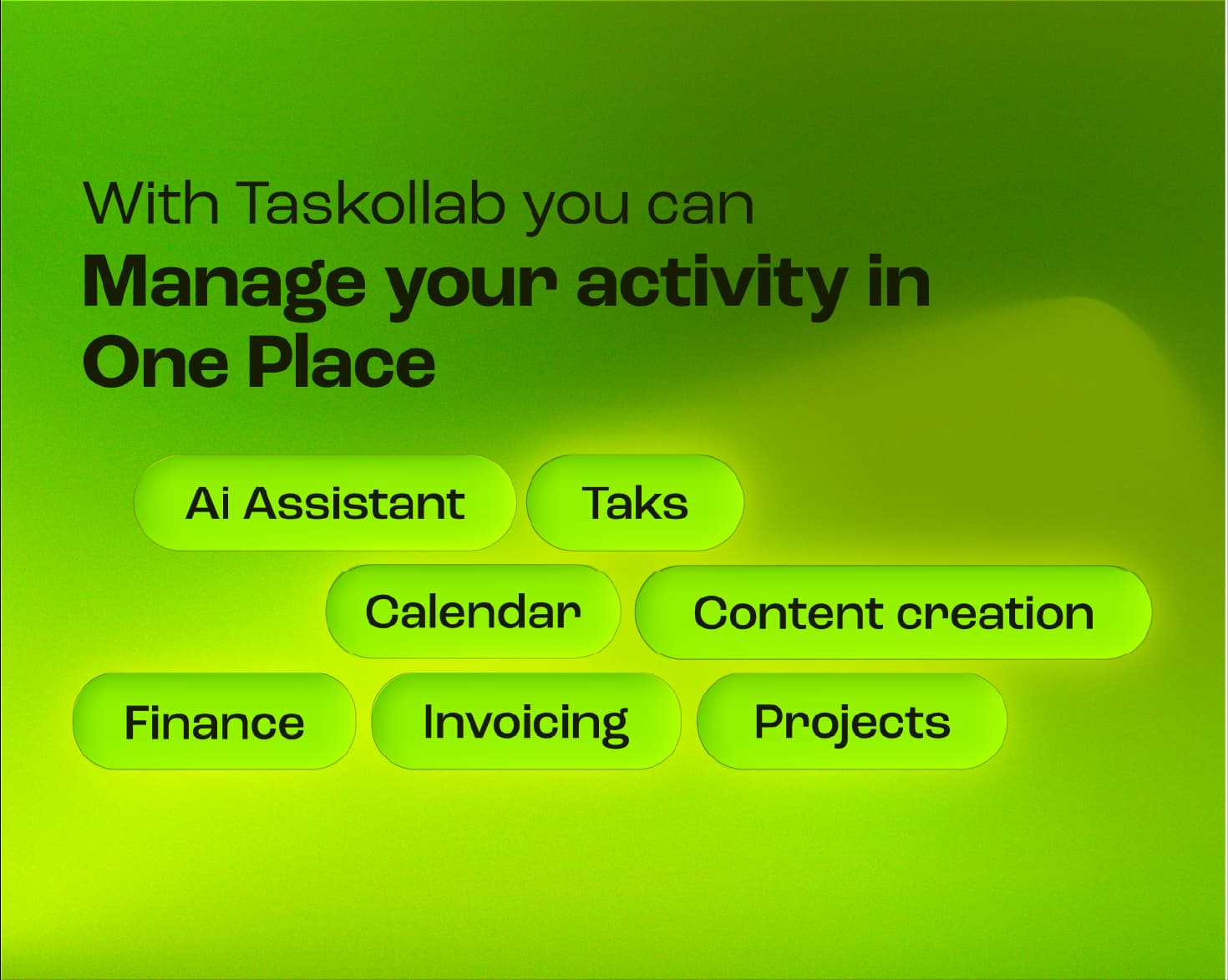 With Taskollab you can
Manage your activity in One Place

Ai Assistant

Taks

Calendar

Content creation

Finance

Invoicing

Projects